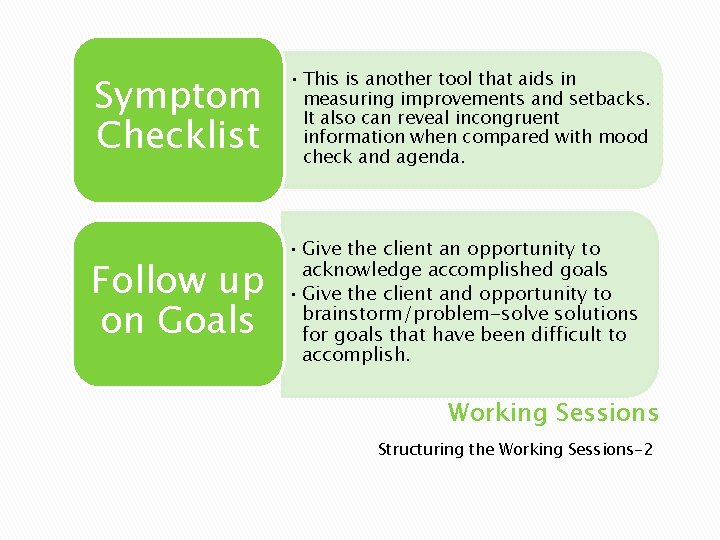 Symptom Checklist

• This is another tool that aids in measuring improvements and setbacks. It also can reveal incongruent information when compared with mood check and agenda.

Follow up on Goals

• Give the client an opportunity to acknowledge accomplished goals
• Give the client and opportunity to brainstorm/problem-solve solutions for goals that have been difficult to accomplish.

Working Sessions

Structuring the Working Sessions-2